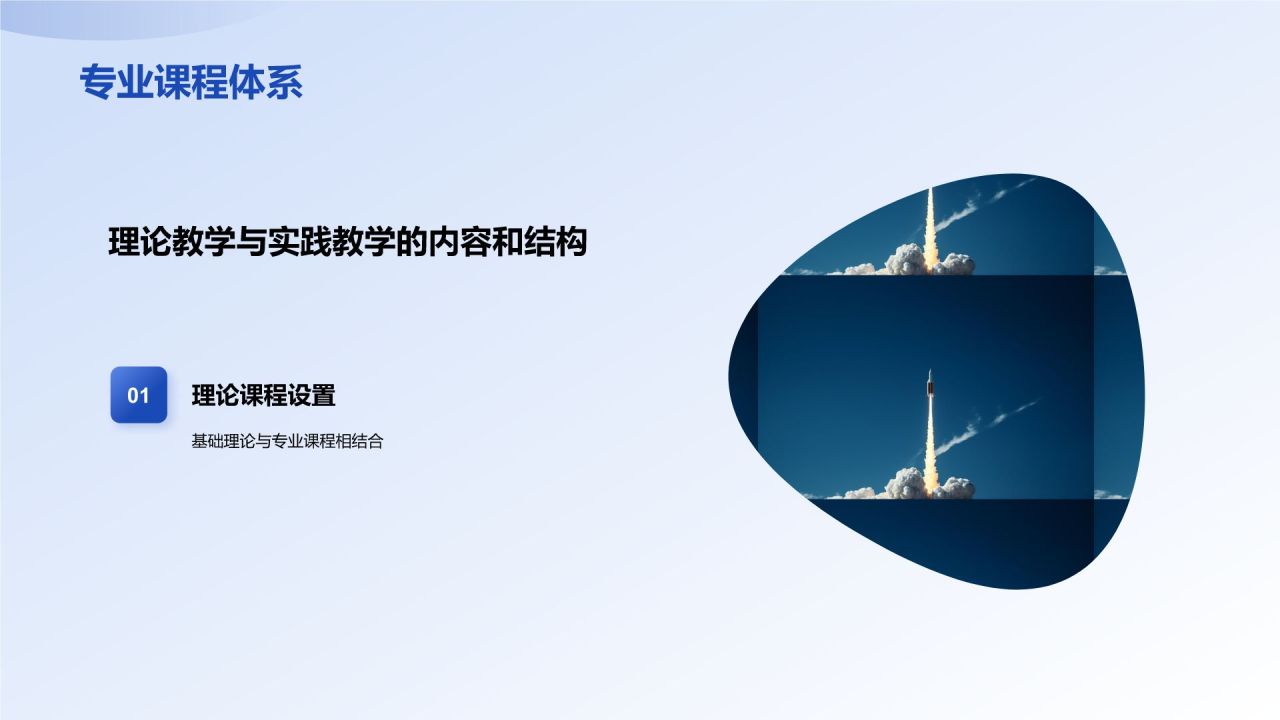 专业课程体系

理论教学与实践教学的内容和结构

01

理论课程设置

基础理论与专业课程相结合